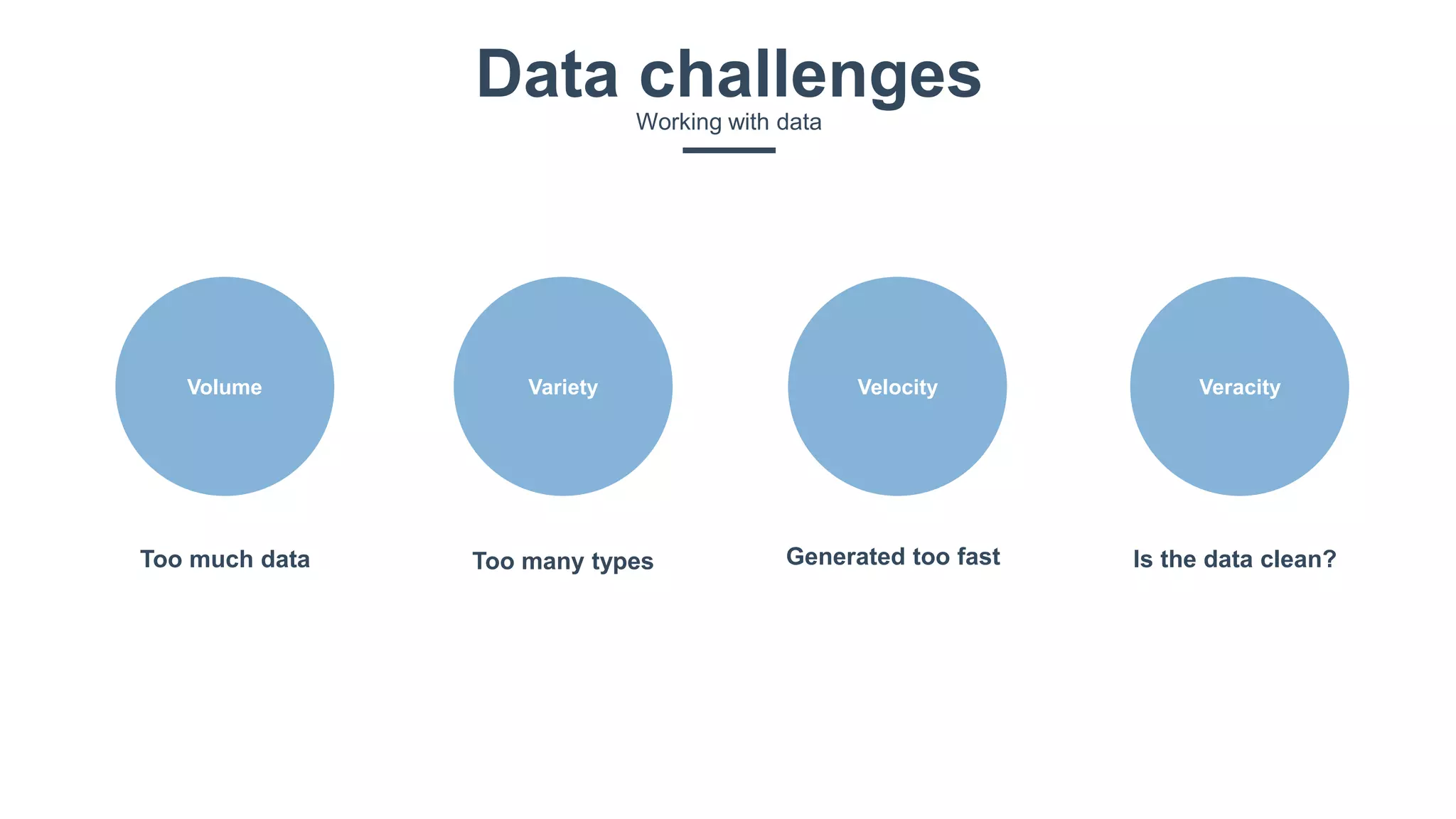 Data challenges
Working with data

Volume

Too much data

Variety

Too many types

Velocity

Generated too fast

Veracity

Is the data clean?